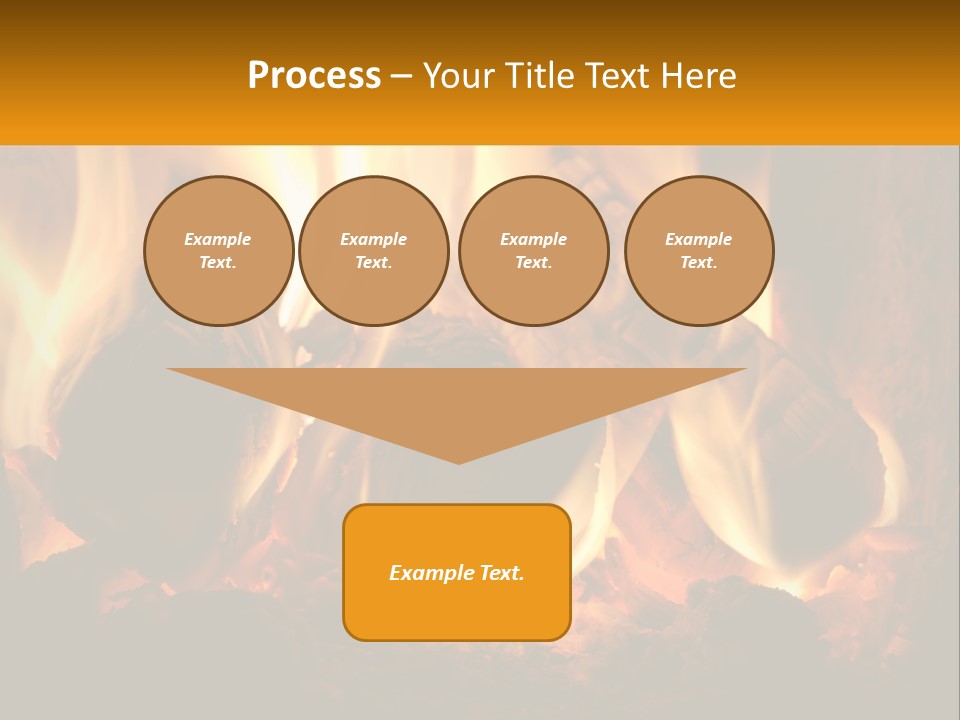 Process – Your Title Text Here

Example Text.

Example Text.

Example Text.

Example Text.

Example Text.